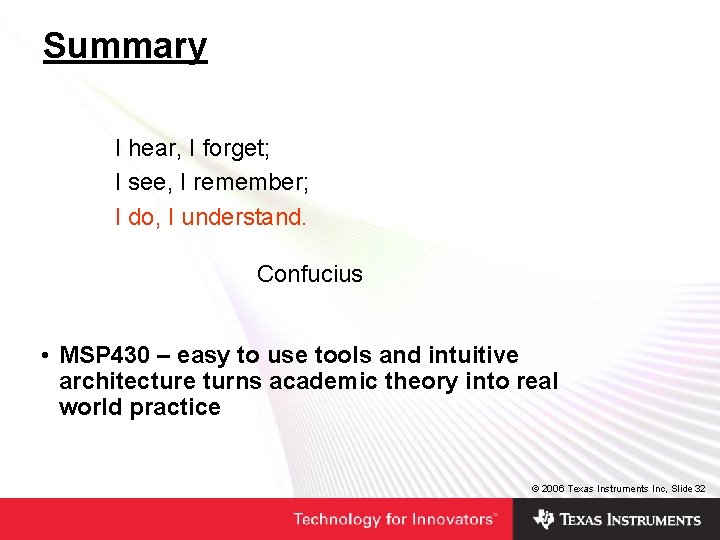 Summary

I hear, I forget;
I see, I remember;
I do, I understand.

Confucius

• MSP430 – easy to use tools and intuitive architecture turns academic theory into real world practice

© 2006 Texas Instruments Inc, Slide 32

Technology for Innovators™

TEXAS INSTRUMENTS